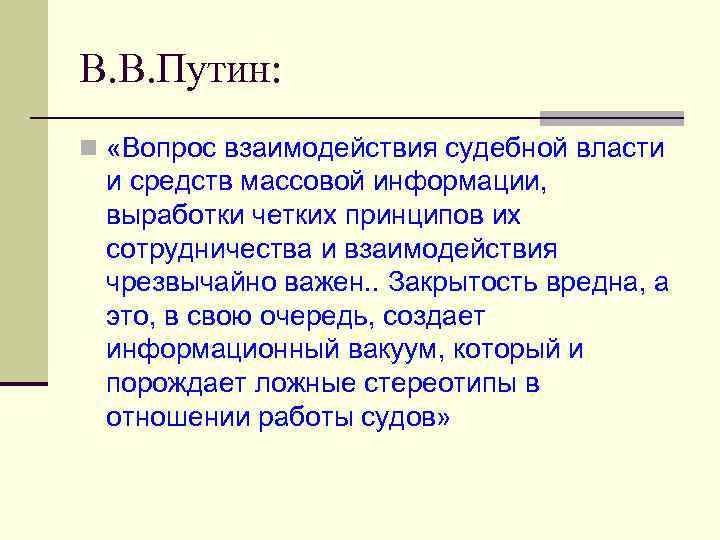 В.В.Путин:

«Вопрос взаимодействия судебной власти и средств массовой информации, выработки четких принципов их сотрудничества и взаимодействия чрезвычайно важен.. Закрытость вредна, а это, в свою очередь, создает информационный вакуум, который и порождает ложные стереотипы в отношении работы судов»